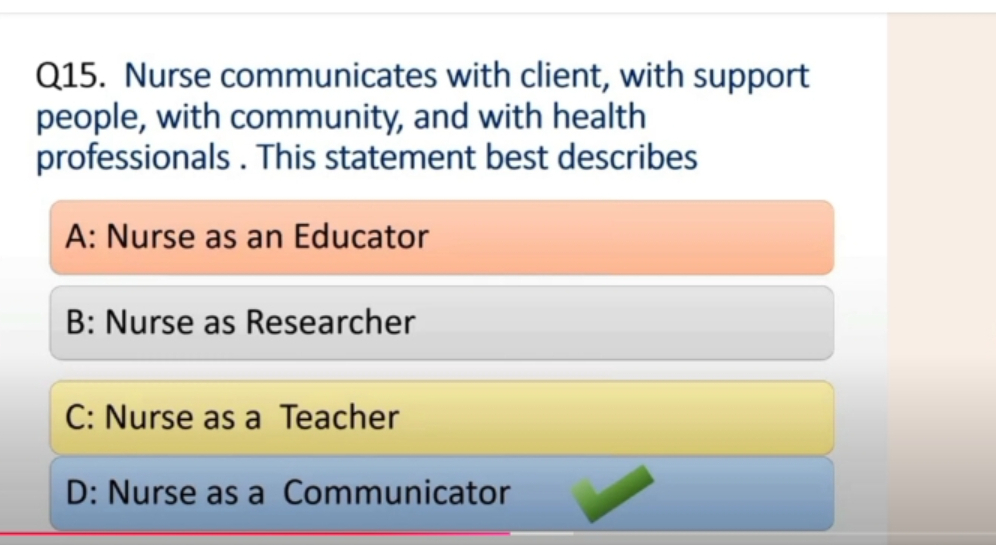 Q15. Nurse communicates with client, with support people, with community, and with health professionals . This statement best describes

A: Nurse as an Educator

B: Nurse as Researcher

C: Nurse as a Teacher

D: Nurse as a Communicator